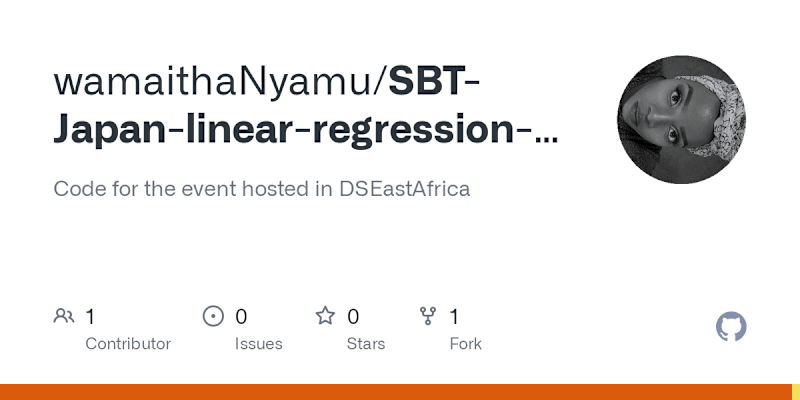 wamaithaNyamu/SBT-Japan-linear-regression-...

Code for the event hosted in DSEastAfrica

1 Contributor

0 Issues

0 Stars

1 Fork